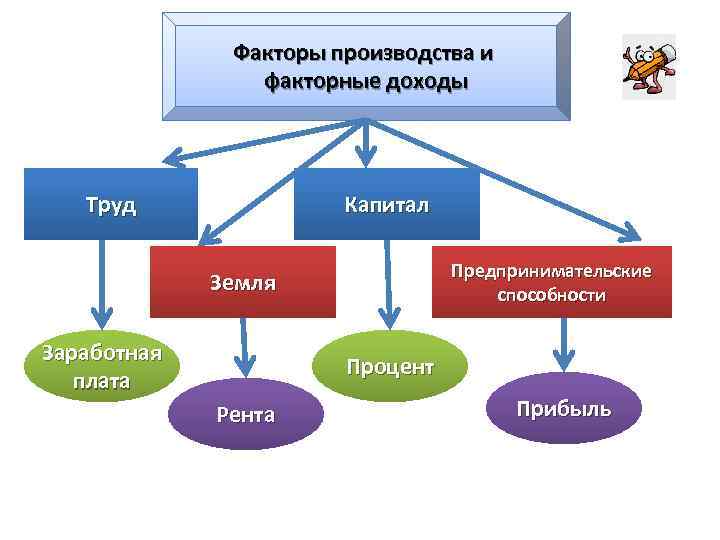 Факторы производства и факторные доходы

Труд

Капитал

Земля

Предпринимательские способности

Заработная плата

Рента

Процент

Прибыль